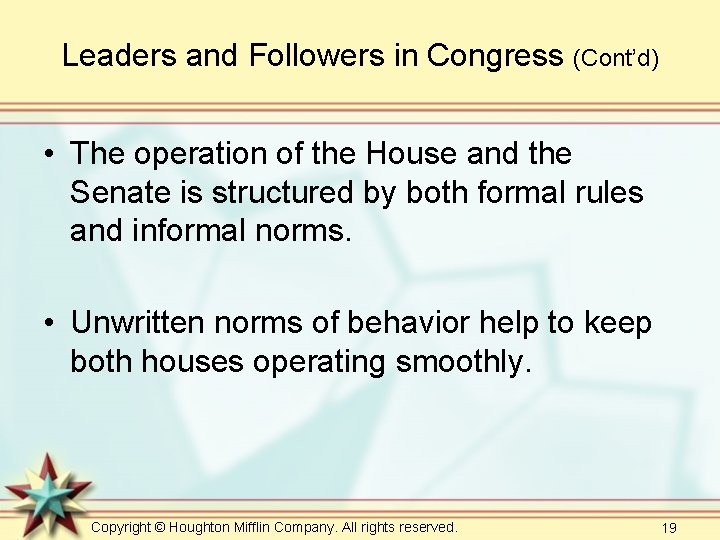 Leaders and Followers in Congress (Cont'd)

• The operation of the House and the Senate is structured by both formal rules and informal norms.

• Unwritten norms of behavior help to keep both houses operating smoothly.

Copyright © Houghton Mifflin Company. All rights reserved.

19